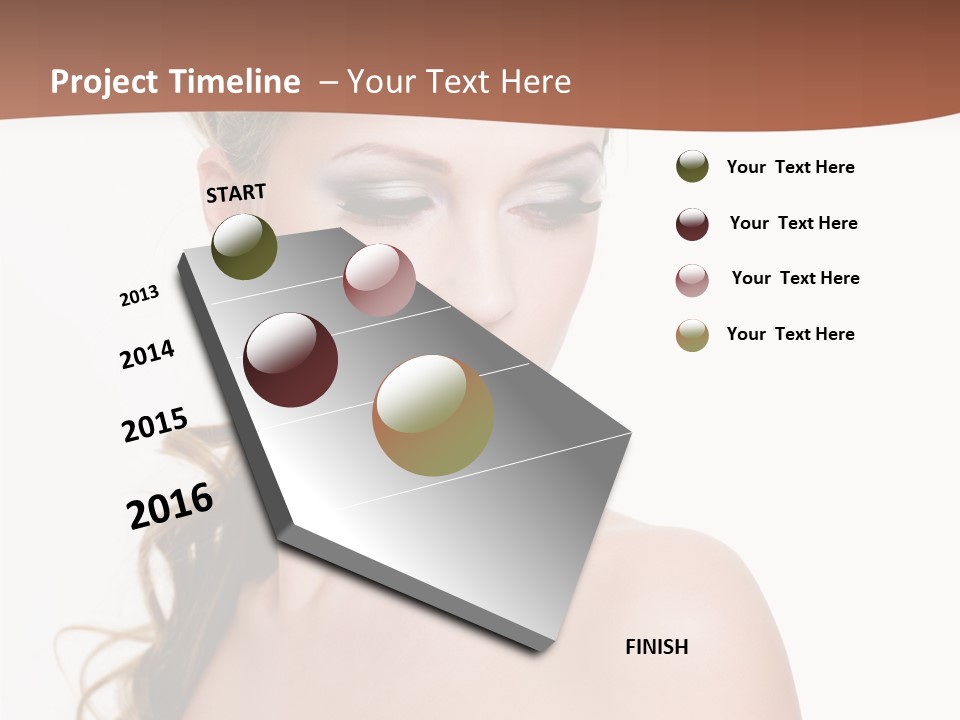 Project Timeline – Your Text Here

START

2013

2014

2015

2016

FINISH

Your Text Here

Your Text Here

Your Text Here

Your Text Here